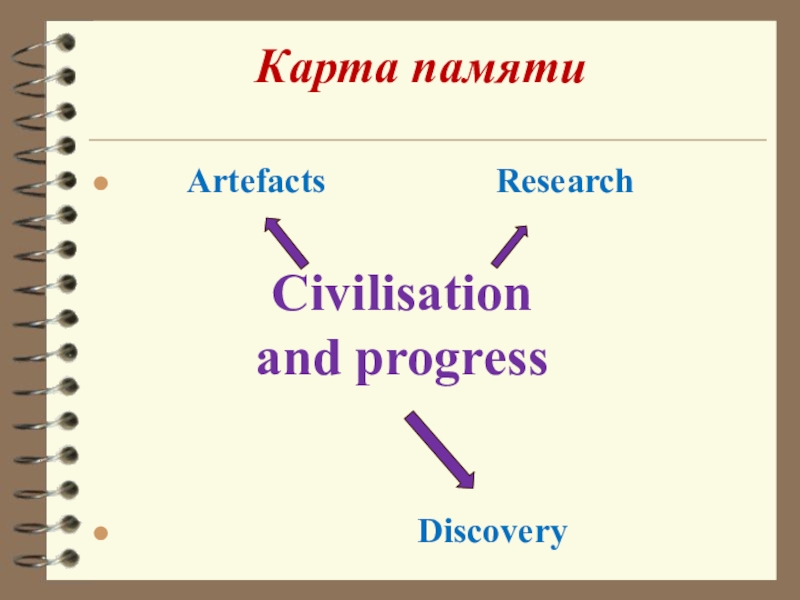 Карта памяти

Artefacts Research

Civilisation and progress

Discovery